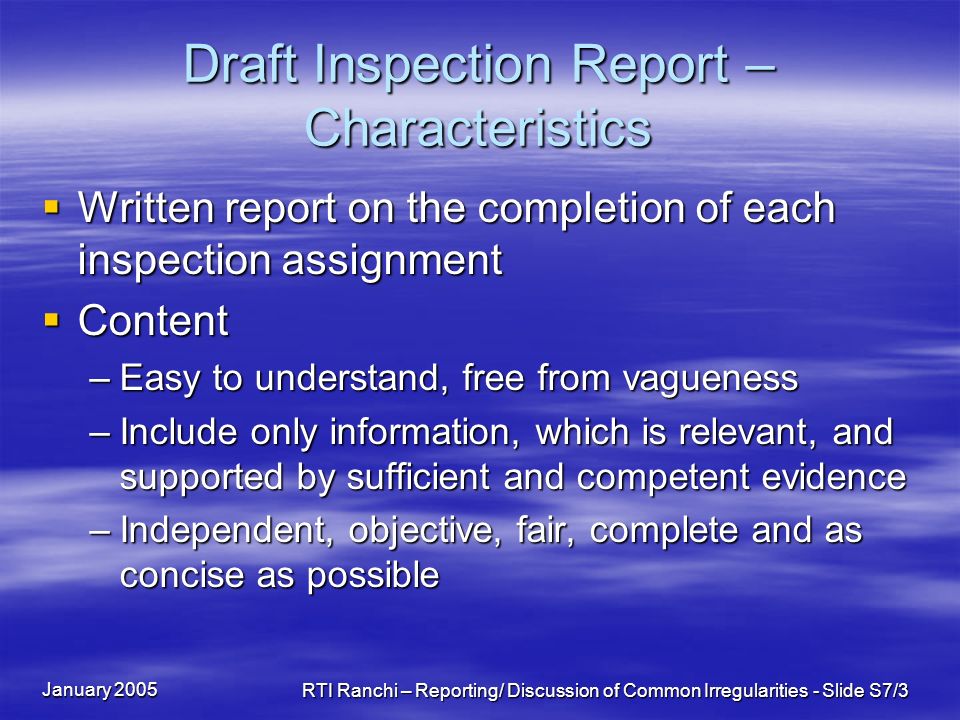 Draft Inspection Report – Characteristics

▪ Written report on the completion of each inspection assignment

▪ Content

– Easy to understand, free from vagueness

– Include only information, which is relevant, and supported by sufficient and competent evidence

– Independent, objective, fair, complete and as concise as possible

January 2005

RTI Ranchi – Reporting/ Discussion of Common Irregularities - Slide S7/3